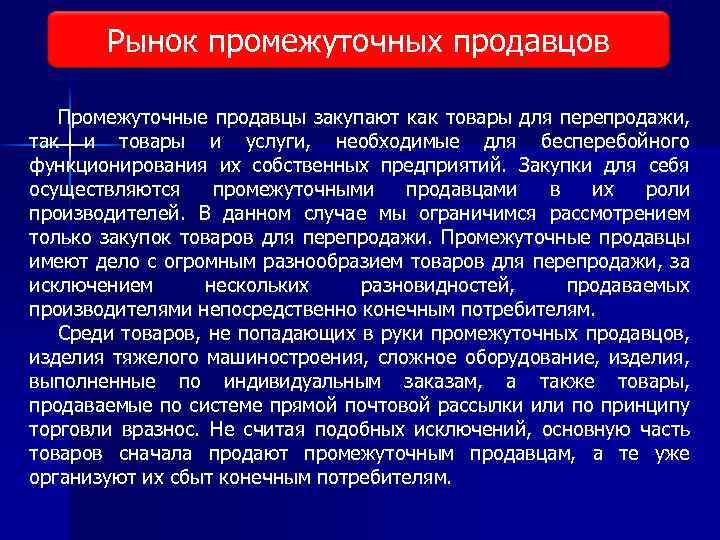 Рынок промежуточных продавцов

Промежуточные продавцы закупают как товары для перепродажи, так и товары и услуги, необходимые для бесперебойного функционирования их собственных предприятий. Закупки для себя осуществляются промежуточными продавцами в их роли производителей. В данном случае мы ограничимся рассмотрением только закупок товаров для перепродажи. Промежуточные продавцы имеют дело с огромным разнообразием товаров для перепродажи, за исключением нескольких разновидностей, продаваемых производителями непосредственно конечным потребителям.

Среди товаров, не попадающих в руки промежуточных продавцов, изделия тяжелого машиностроения, сложное оборудование, изделия, выполненные по индивидуальным заказам, а также товары, продаваемые по системе прямой почтовой рассылки или по принципу торговли вразнос. Не считая подобных исключений, основную часть товаров сначала продают промежуточным продавцам, а те уже организуют их сбыт конечным потребителям.